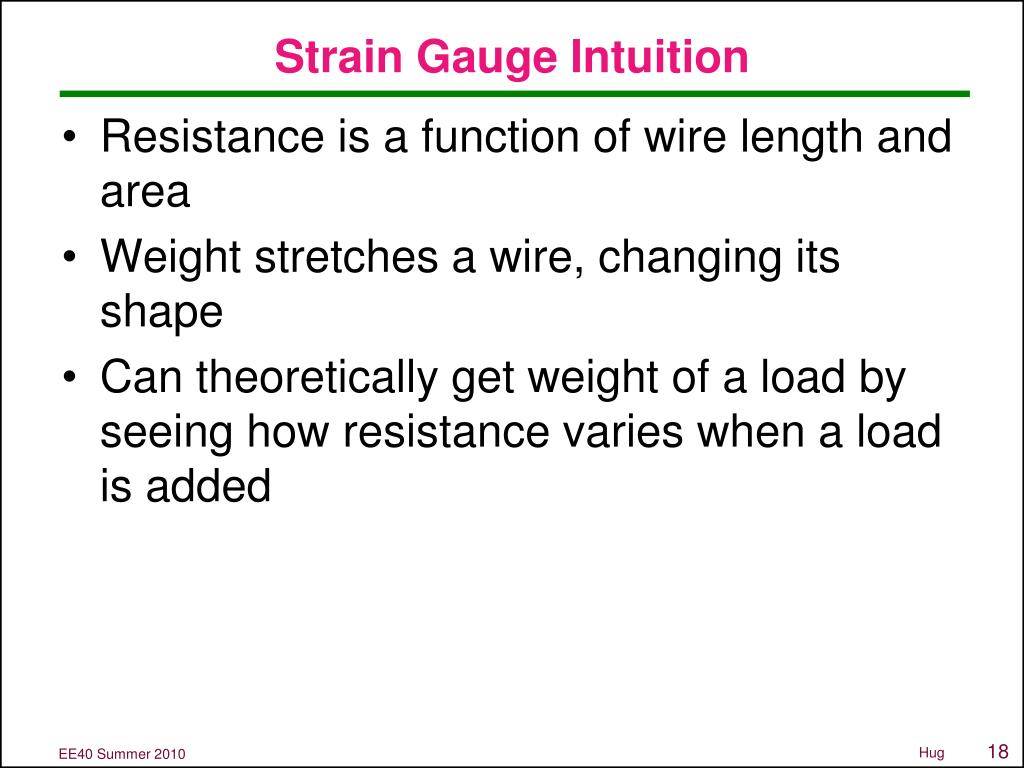 Strain Gauge Intuition

• Resistance is a function of wire length and area
• Weight stretches a wire, changing its shape
• Can theoretically get weight of a load by seeing how resistance varies when a load is added

EE40 Summer 2010

Hug

18